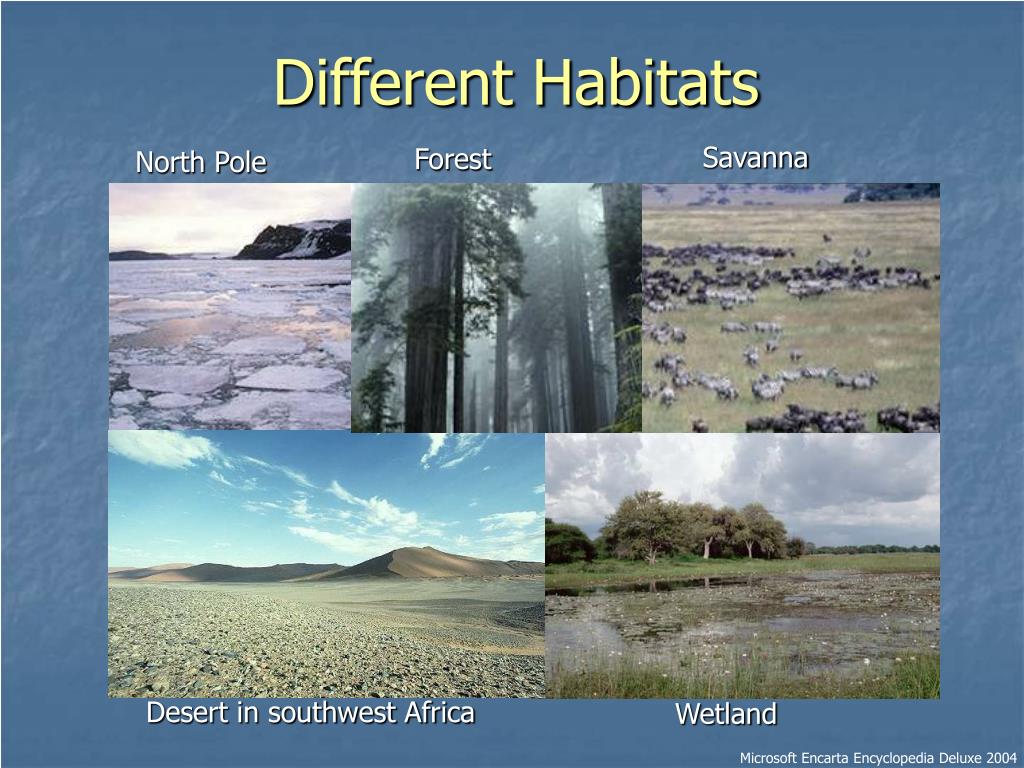 Different Habitats

North Pole

Forest

Savanna

Desert in southwest Africa

Wetland

Microsoft Encarta Encyclopedia Deluxe 2004